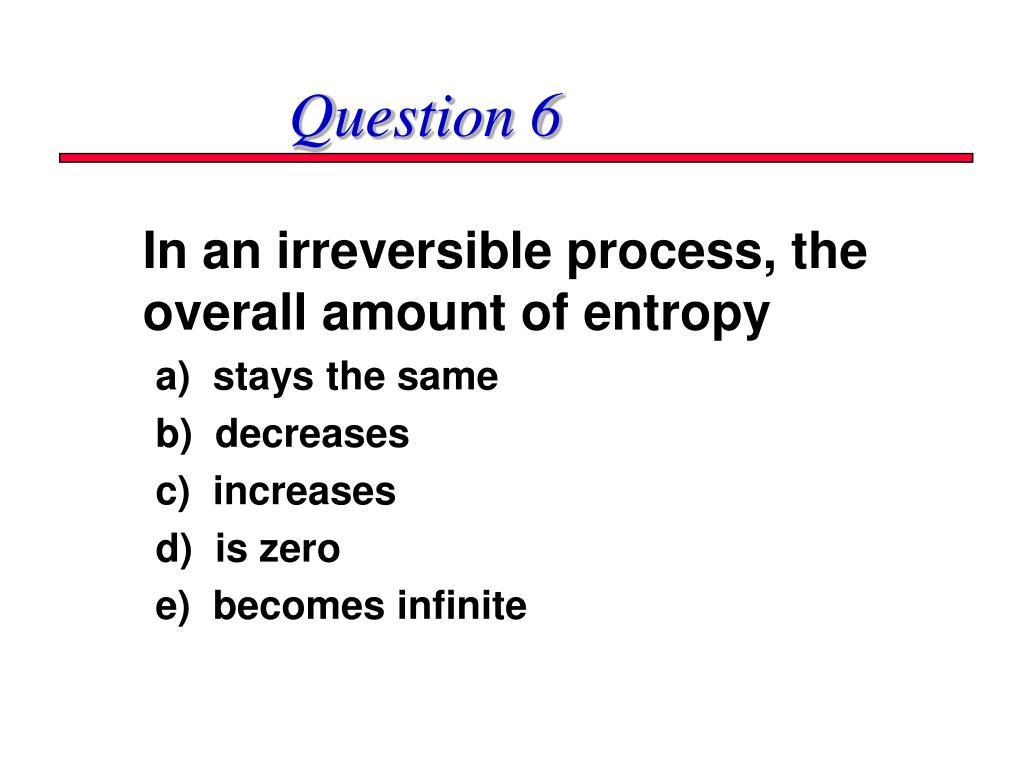 Question 6

In an irreversible process, the overall amount of entropy

a) stays the same

b) decreases

c) increases

d) is zero

e) becomes infinite